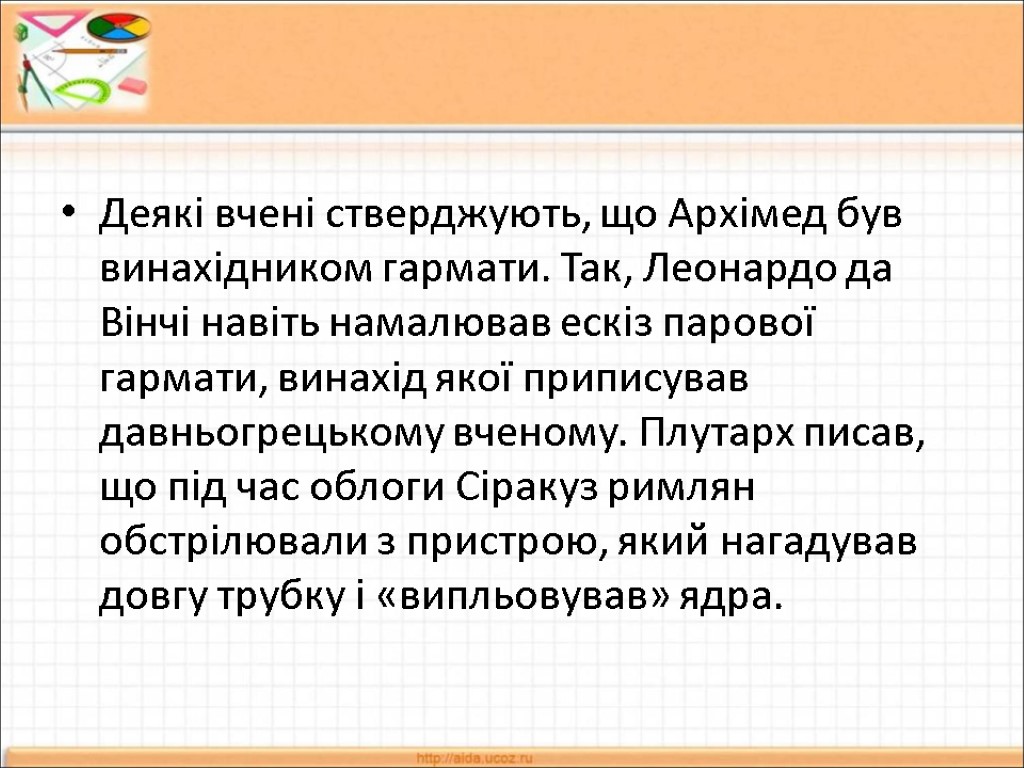 • Деякі вчені стверджують, що Архімед був винахідником гармати. Так, Леонардо да Вінчі навіть намалював ескіз парової гармати, винахід якої приписував давньогрецькому вченому. Плутарх писав, що під час облоги Сіракуз римлян обстрілювали з пристрою, який нагадував довгу трубку і «випльовував» ядра.

http://aida.ucoz.ru